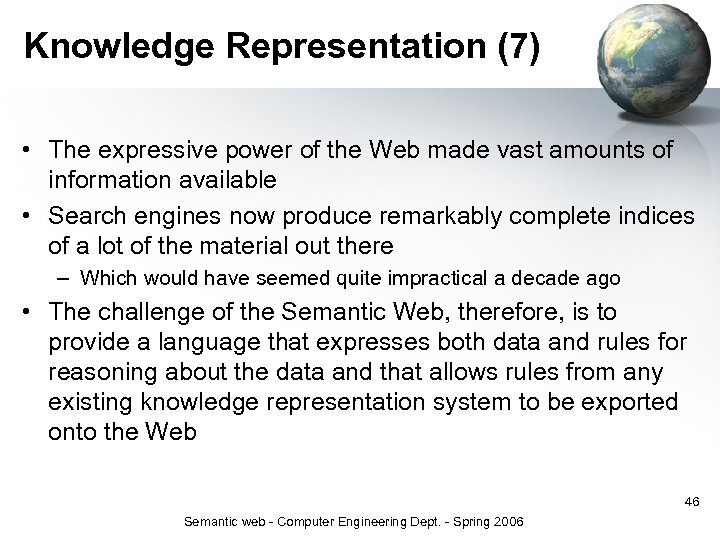 Knowledge Representation (7)

• The expressive power of the Web made vast amounts of information available

• Search engines now produce remarkably complete indices of a lot of the material out there

– Which would have seemed quite impractical a decade ago

• The challenge of the Semantic Web, therefore, is to provide a language that expresses both data and rules for reasoning about the data and that allows rules from any existing knowledge representation system to be exported onto the Web

46

Semantic web - Computer Engineering Dept. - Spring 2006